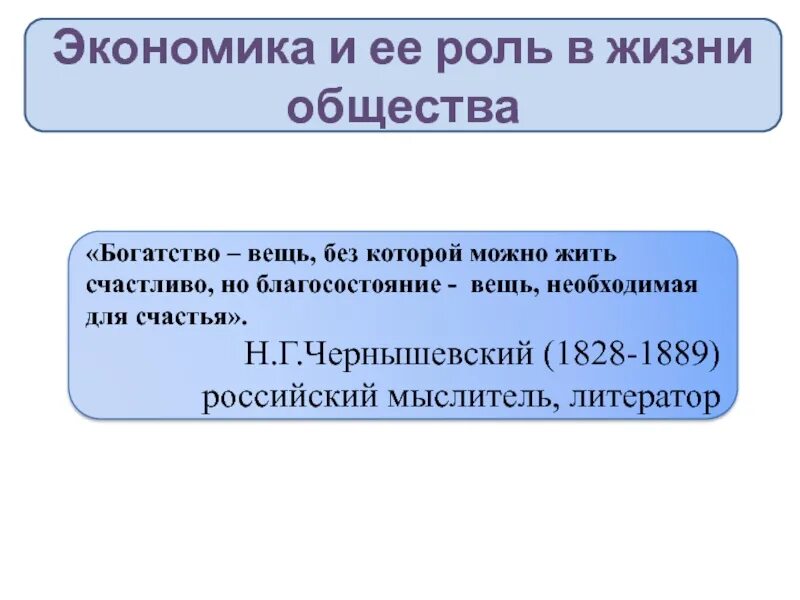 Экономика и ее роль в жизни общества

«Богатство – вещь, без которой можно жить счастливо, но благосостояние - вещь, необходимая для счастья».

Н.Г.Чернышевский (1828-1889)
российский мыслитель, литератор